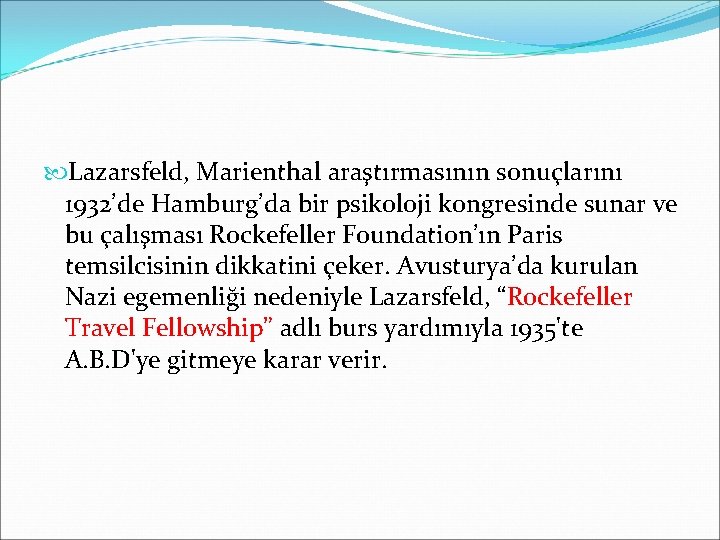 Lazarsfeld, Marienthal araştırmasının sonuçlarını 1932’de Hamburg’da bir psikoloji kongresinde sunar ve bu çalışması Rockefeller Foundation’ın Paris temsilcisinin dikkatini çeker. Avusturya’da kurulan Nazi egemenliği nedeniyle Lazarsfeld, “Rockefeller Travel Fellowship” adlı burs yardımıyla 1935'te A.B.D'ye gitmeye karar verir.